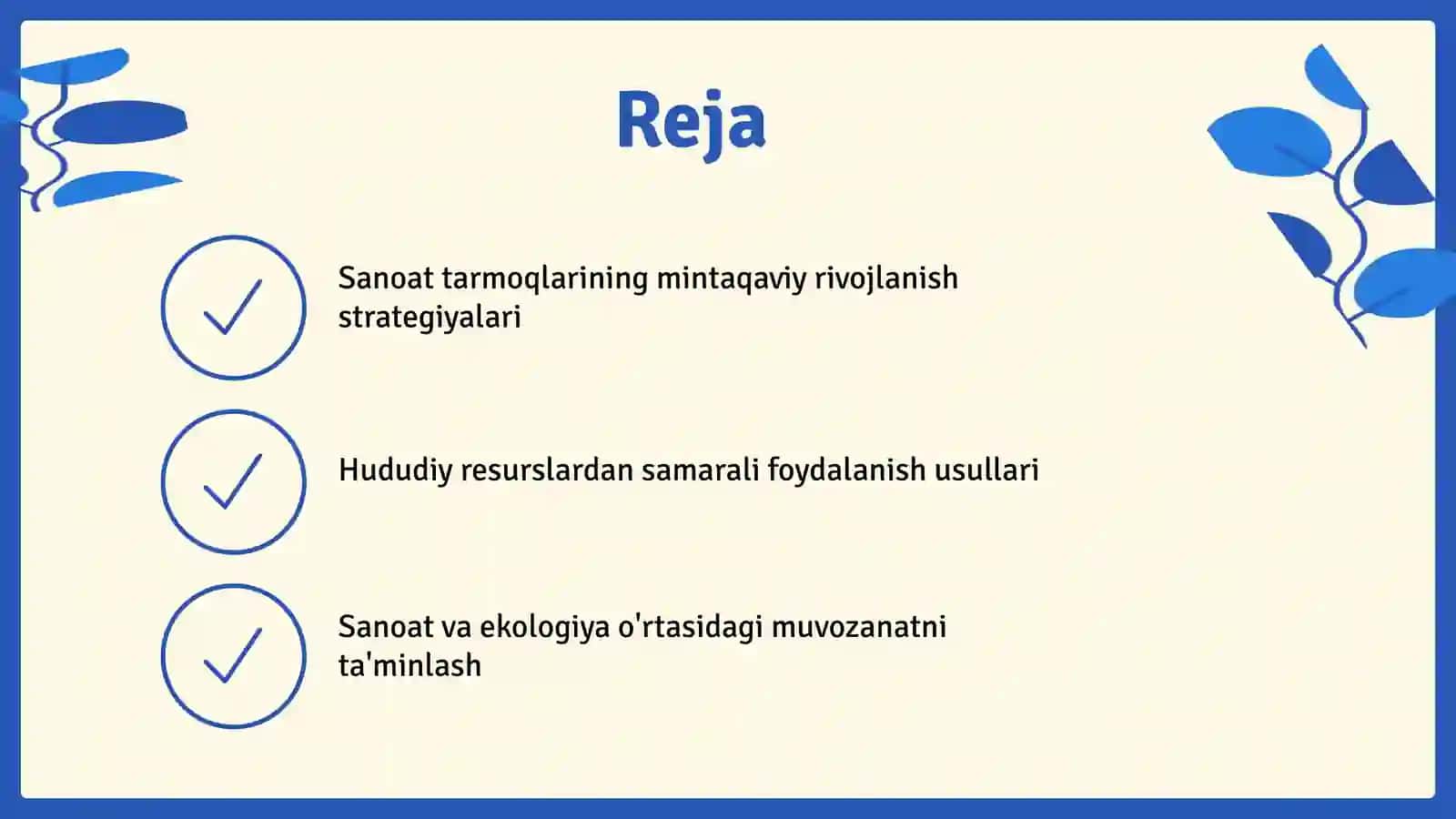 Reja

Sanoat tarmoqlarining mintaqaviy rivojlanish strategiyalari

Hududiy resurslardan samarali foydalanish usullari

Sanoat va ekologiya o'rtasidagi muvozanatni ta'minlash